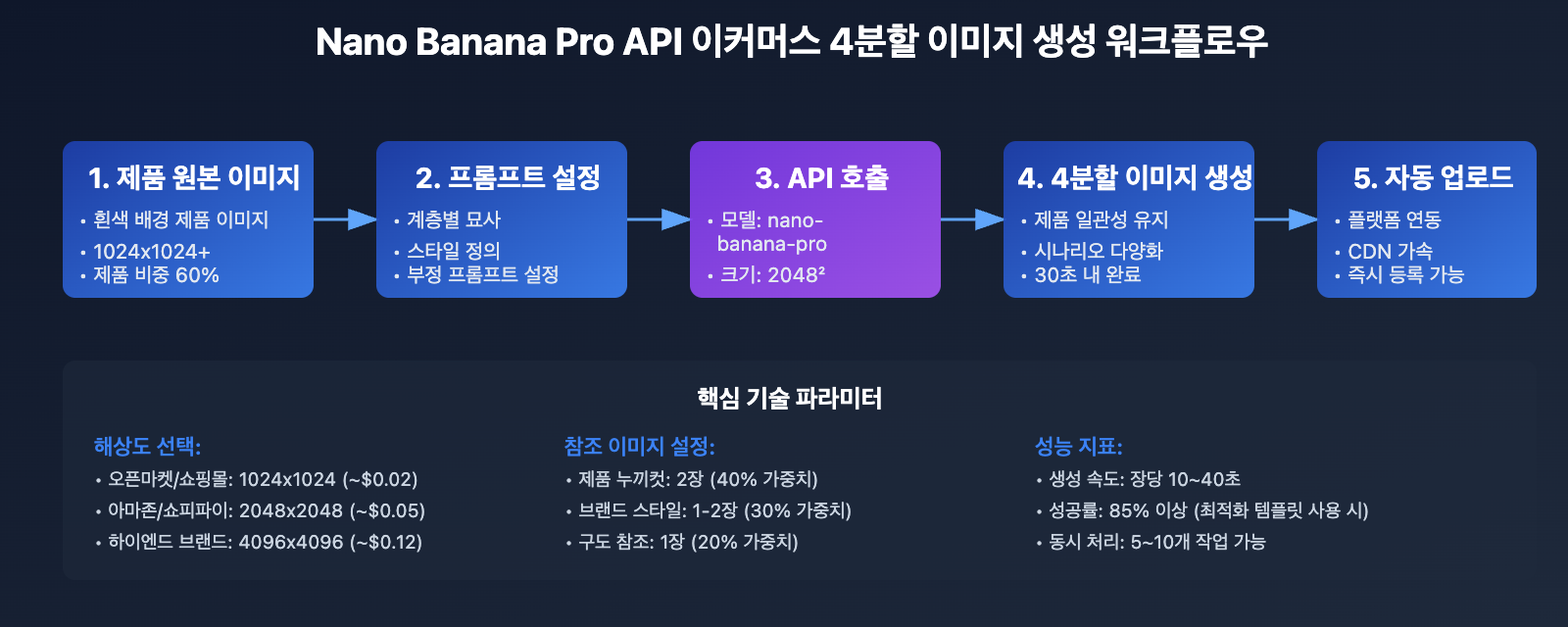 Nano Banana Pro API 이커머스 4분할 이미지 생성 워크플로우

1. 제품 원본 이미지
• 흰색 배경 제품 이미지
• 1024x1024+
• 제품 비중 60%

2. 프롬프트 설정
• 계층별 묘사
• 스타일 정의
• 부정 프롬프트 설정

3. API 호출
• 모델: nano-banana-pro
• 크기: 2048²

4. 4분할 이미지 생성
• 제품 일관성 유지
• 시나리오 다양화
• 30초 내 완료

5. 자동 업로드
• 플랫폼 연동
• CDN 가속
• 즉시 등록 가능

핵심 기술 파라미터

해상도 선택:
• 오픈마켓/쇼핑몰: 1024x1024 (~$0.02)
• 아마존/쇼피파이: 2048x2048 (~$0.05)
• 하이엔드 브랜드: 4096x4096 (~$0.12)

참조 이미지 설정:
• 제품 누끼컷: 2장 (40% 가중치)
• 브랜드 스타일: 1-2장 (30% 가중치)
• 구도 참조: 1장 (20% 가중치)

성능 지표:
• 생성 속도: 장당 10~40초
• 성공률: 85% 이상 (최적화 템플릿 사용 시)
• 동시 처리: 5~10개 작업 가능